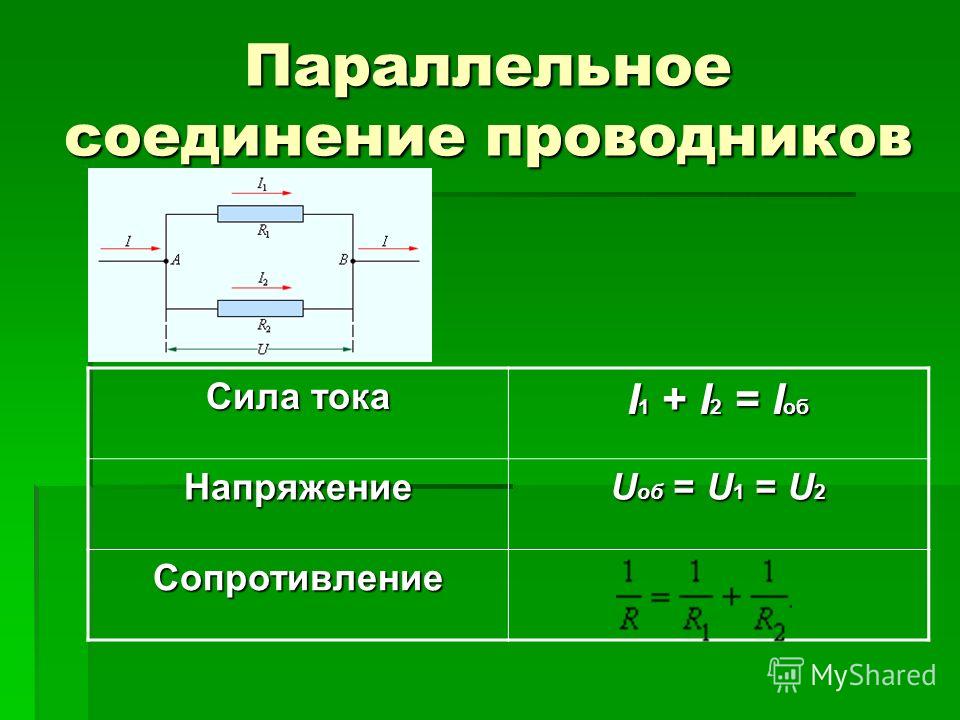 Параллельное соединение проводников

$I_1$
$R_1$
$I$
$A$
$B$
$I$
$I_2$
$R_2$
$U$

| Сила тока | $I_1 + I_2 = I_{об}$ |
|---|---|
| Напряжение | $U_{об} = U_1 = U_2$ |
| Сопротивление | $\frac{1}{R} = \frac{1}{R_1} + \frac{1}{R_2}.$ |

MyShared